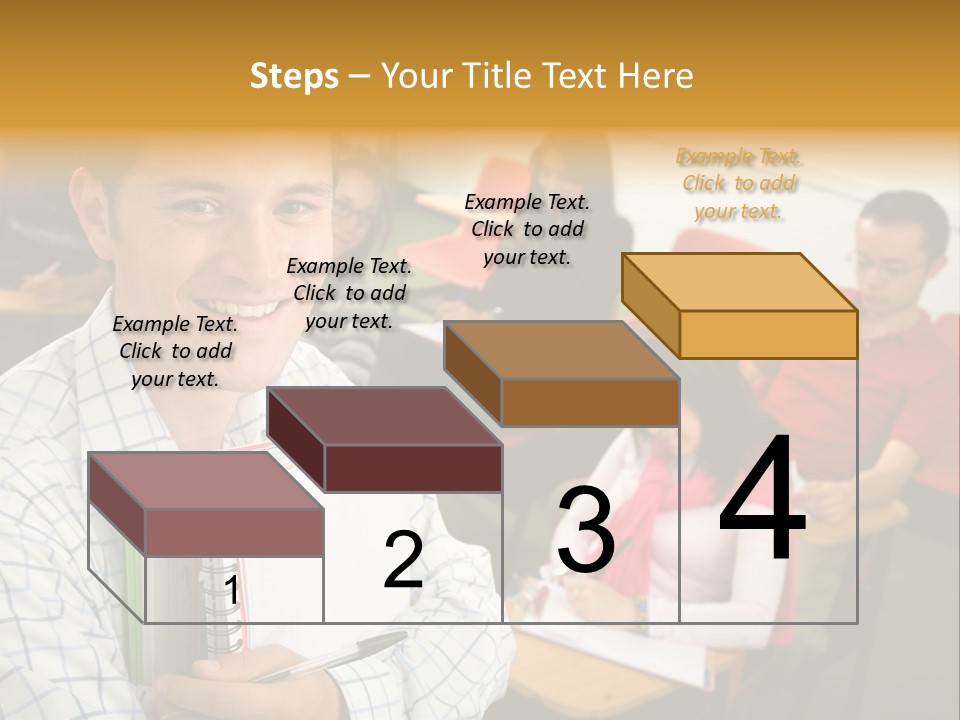 Steps – Your Title Text Here

Example Text. Click to add your text.

Example Text. Click to add your text.

Example Text. Click to add your text.

Example Text. Click to add your text.

1

2

3

4